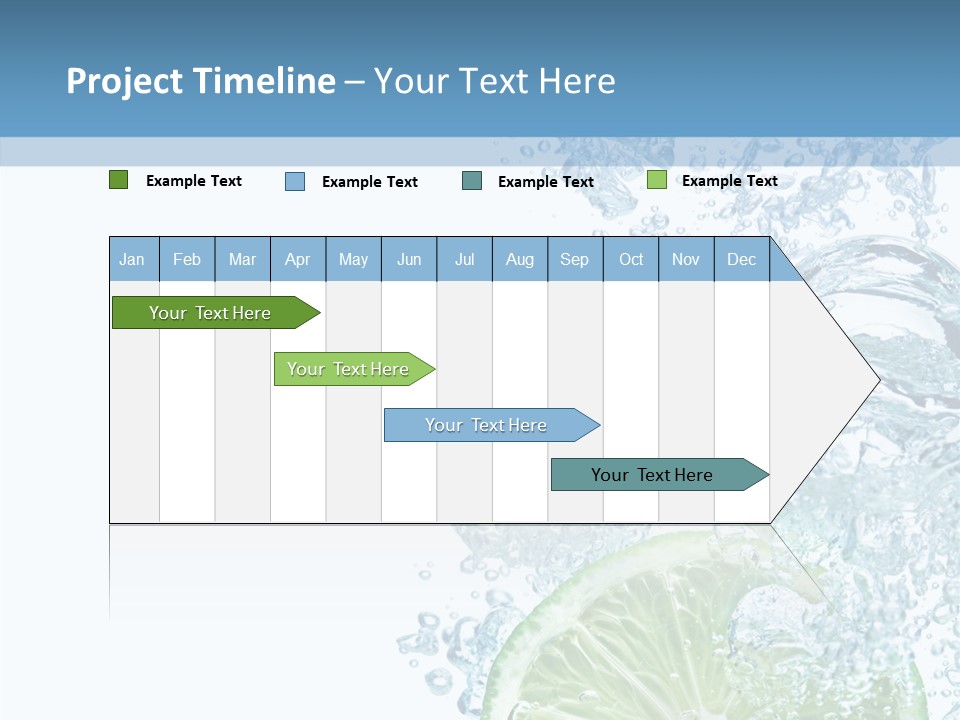 Project Timeline – Your Text Here

Example Text Example Text Example Text Example Text

| Jan | Feb | Mar | Apr | May | Jun | Jul | Aug | Sep | Oct | Nov | Dec |
|---|---|---|---|---|---|---|---|---|---|---|---|

Your Text Here

Your Text Here

Your Text Here

Your Text Here